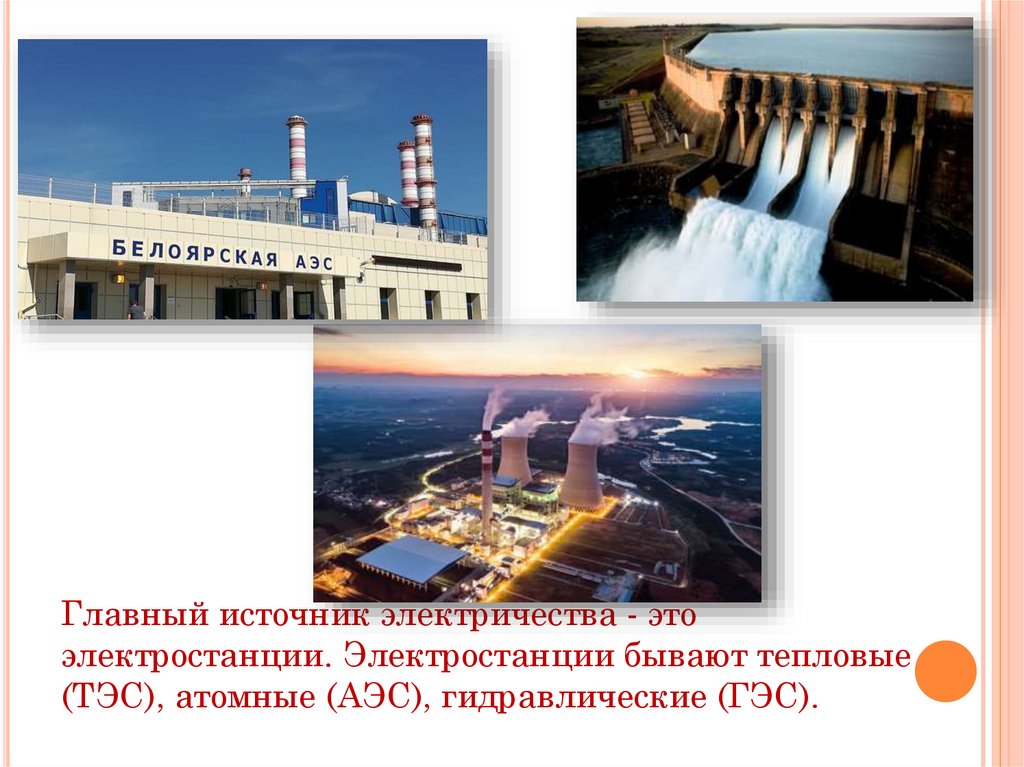 БЕЛОЯРСКАЯ АЭС

Главный источник электричества - это электростанции. Электростанции бывают тепловые (ТЭС), атомные (АЭС), гидравлические (ГЭС).